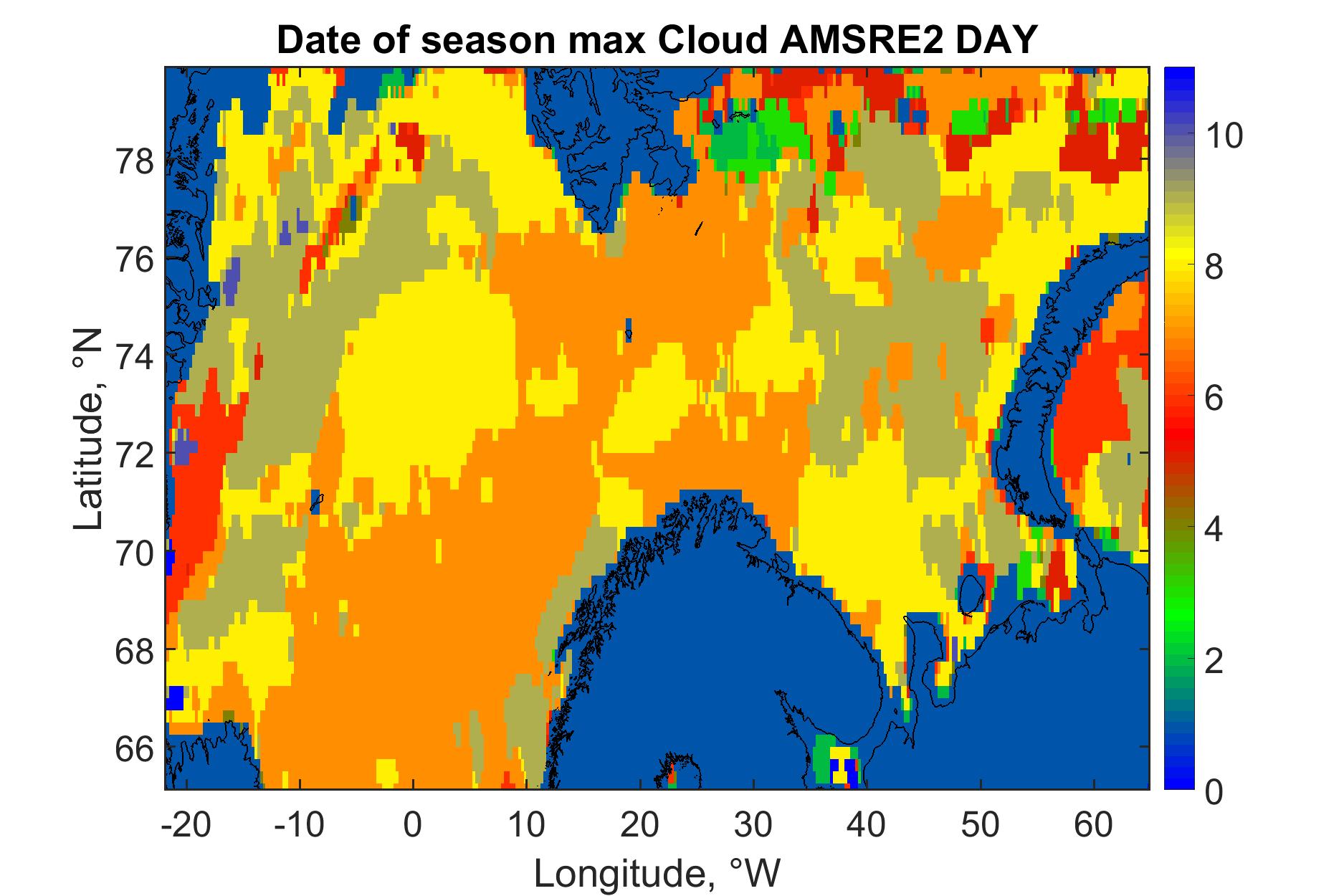 Date of season max Cloud AMSRE2 DAY

78
76
74
72
70
68
66

Latitude, °N

-20 -10 0 10 20 30 40 50 60

Longitude, °W

10
8
6
4
2
0